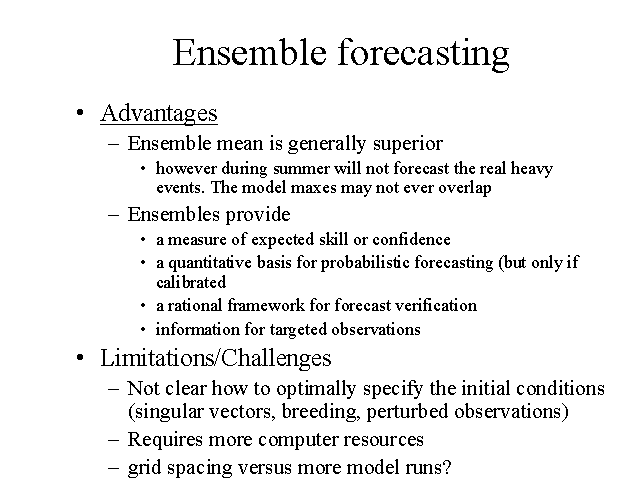 Ensemble forecasting

• Advantages
– Ensemble mean is generally superior
• however during summer will not forecast the real heavy events. The model maxes may not ever overlap
– Ensembles provide
• a measure of expected skill or confidence
• a quantitative basis for probabilistic forecasting (but only if calibrated
• a rational framework for forecast verification
• information for targeted observations
• Limitations/Challenges
– Not clear how to optimally specify the initial conditions (singular vectors, breeding, perturbed observations)
– Requires more computer resources
– grid spacing versus more model runs?